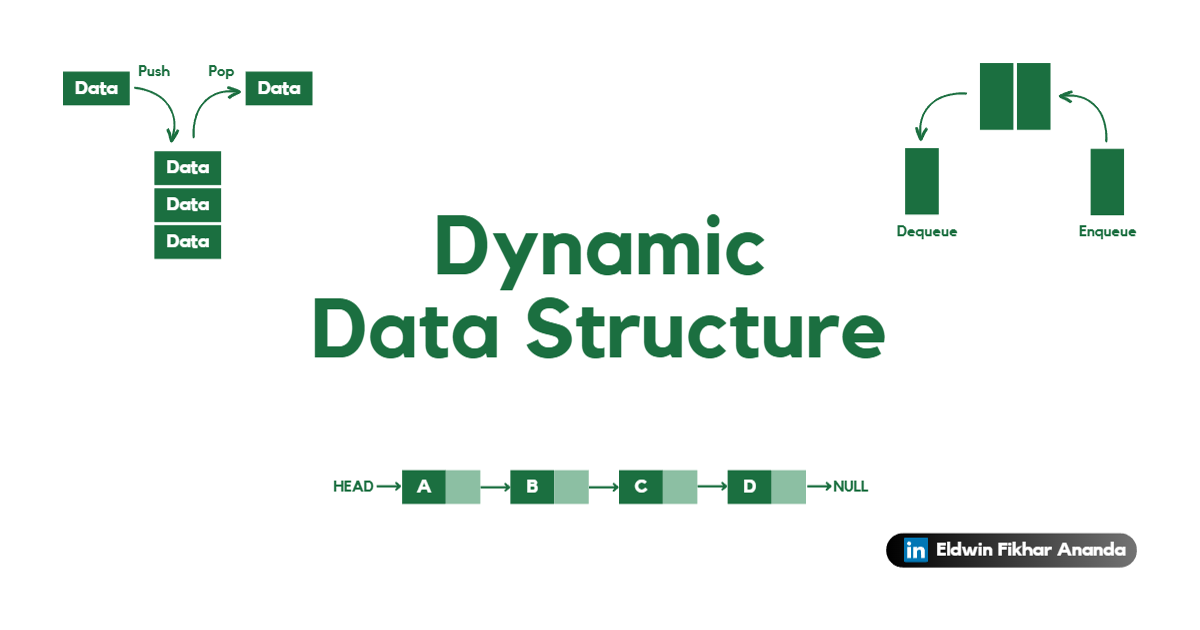 Data Push Pop Data

Data
Data
Data

Dequeue Enqueue

Dynamic
Data Structure

HEAD A B C D NULL

in Eldwin Fikhar Ananda